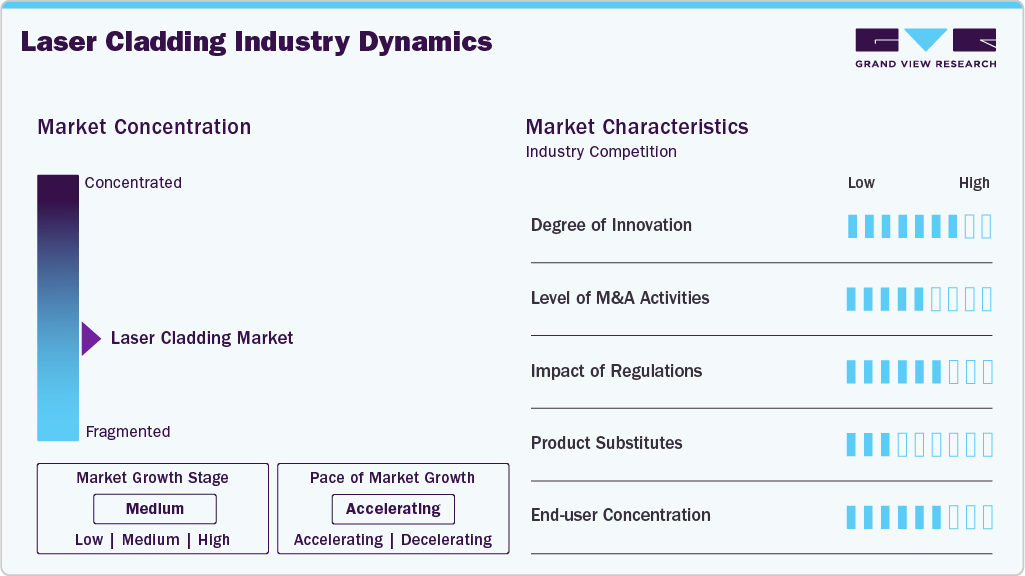 Laser Cladding Industry Dynamics

GRAND VIEW RESEARCH

Market Concentration

Concentrated

Laser Cladding Market

Fragmented

Market Growth Stage

Medium

Low | Medium | High

Pace of Market Growth

Accelerating

Accelerating | Decelerating

Market Characteristics

Industry Competition

Low High

Degree of Innovation

Level of M&A Activities

Impact of Regulations

Product Substitutes

End-user Concentration